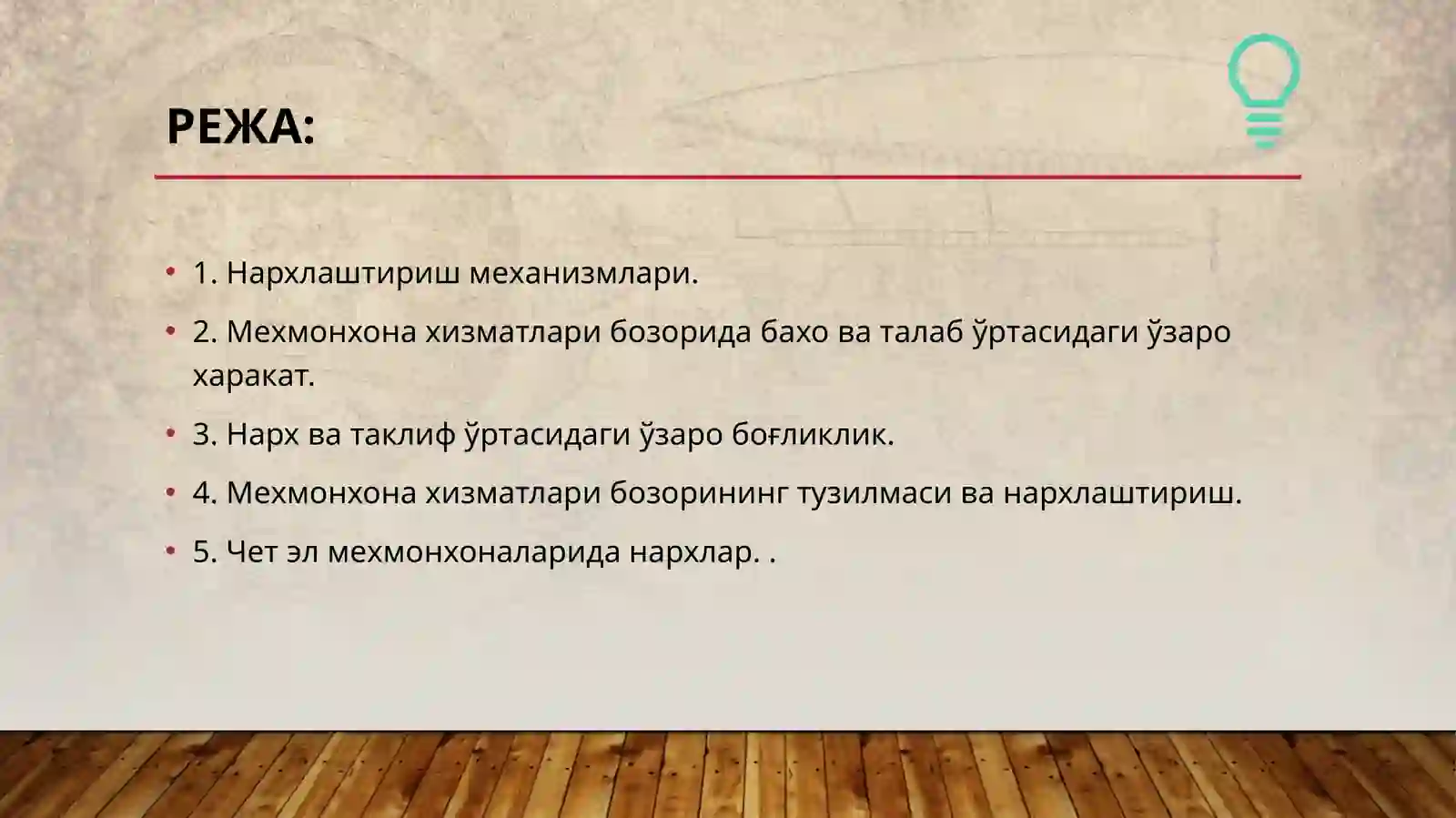 РЕЖА:

• 1. Нархлаштириш механизмлари.
• 2. Мехмонхона хизматлари бозорида бахо ва талаб ўртасидаги ўзаро харакат.
• 3. Нарх ва таклиф ўртасидаги ўзаро боғликлик.
• 4. Мехмонхона хизматлари бозорининг тузилмаси ва нархлаштириш.
• 5. Чет эл мехмонхоналарида нархлар. .